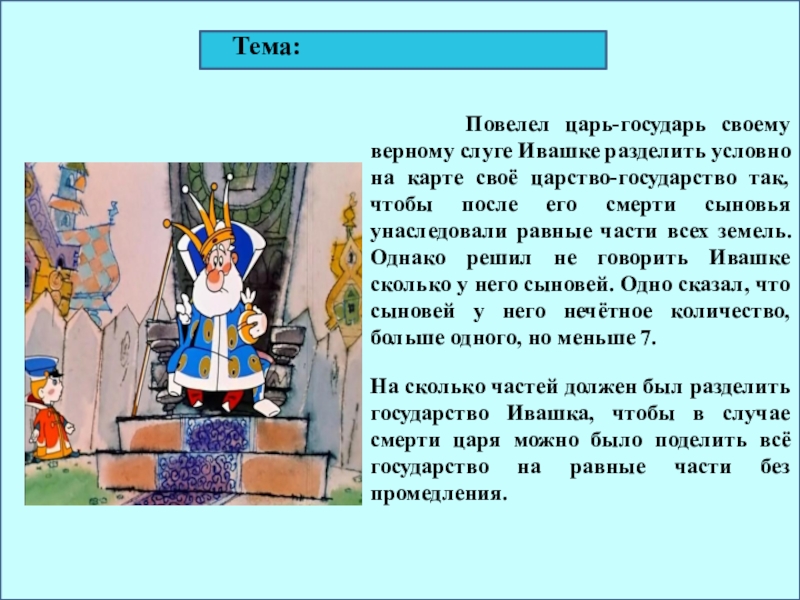 Тема:

Повелел царь-государь своему верному слуге Ивашке разделить условно на карте своё царство-государство так, чтобы после его смерти сыновья унаследовали равные части всех земель. Однако решил не говорить Ивашке сколько у него сыновей. Одно сказал, что сыновей у него нечётное количество, больше одного, но меньше 7.

На сколько частей должен был разделить государство Ивашка, чтобы в случае смерти царя можно было поделить всё государство на равные части без промедления.